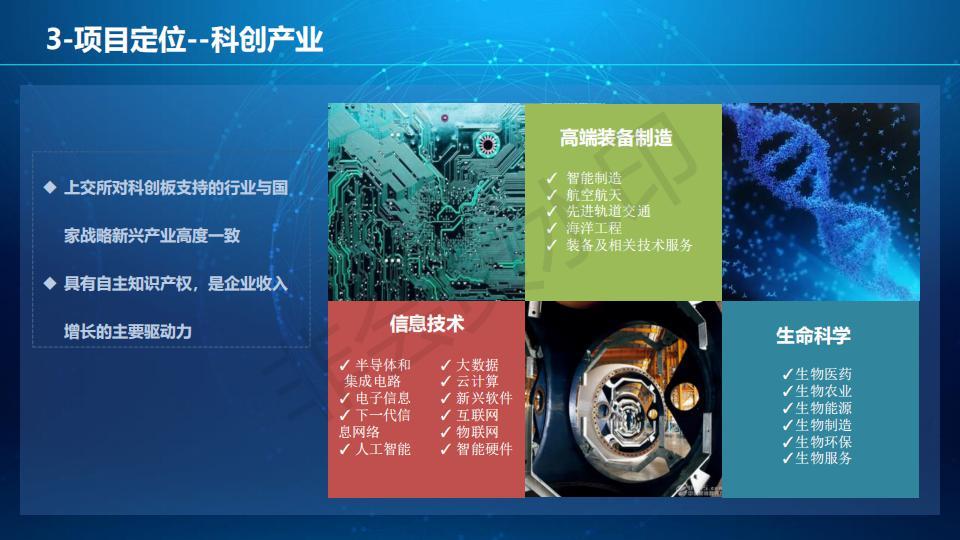 3-项目定位--科创产业

◆ 上交所对科创板支持的行业与国家战略新兴产业高度一致

◆ 具有自主知识产权，是企业收入增长的主要驱动力

高端装备制造

✓ 智能制造
✓ 航空航天
✓ 先进轨道交通
✓ 海洋工程
✓ 装备及相关技术服务

信息技术

✓ 半导体和集成电路
✓ 电子信息
✓ 下一代信息网络
✓ 人工智能

✓ 大数据
✓ 云计算
✓ 新兴软件
✓ 互联网
✓ 物联网
✓ 智能硬件

生命科学

✓生物医药
✓生物农业
✓生物能源
✓生物制造
✓生物环保
✓生物服务